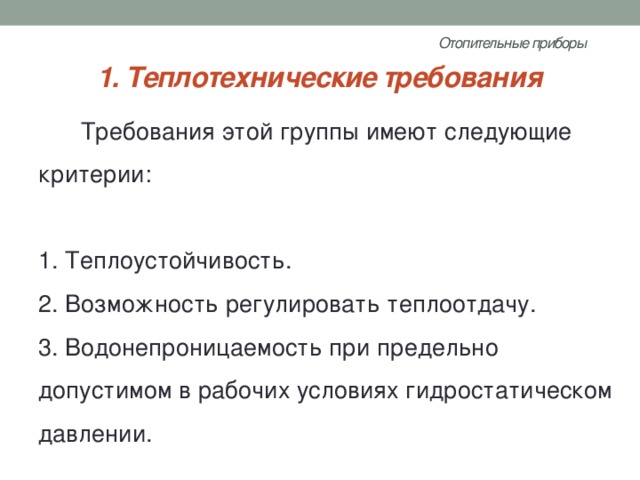 Отопительные приборы

1. Теплотехнические требования

Требования этой группы имеют следующие критерии:

1. Теплоустойчивость.
2. Возможность регулировать теплоотдачу.
3. Водонепроницаемость при предельно допустимом в рабочих условиях гидростатическом давлении.